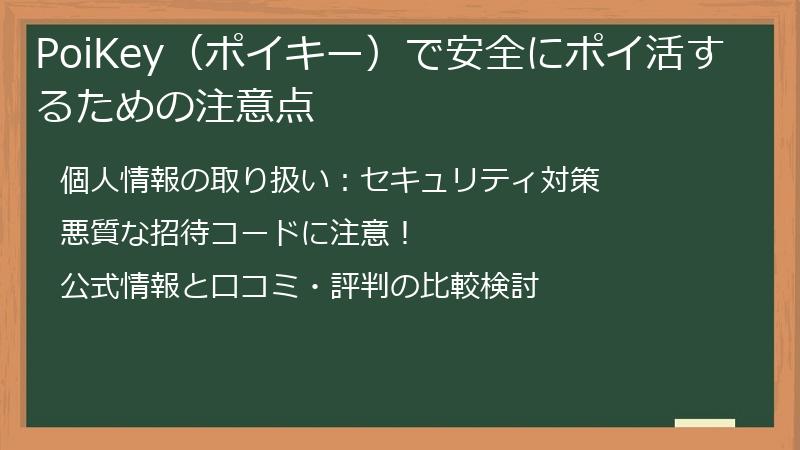 PoiKey（ポイキー）で安全にポイ活するための注意点

個人情報の取り扱い：セキュリティ対策

悪質な招待コードに注意！

公式情報と口コミ・評判の比較検討